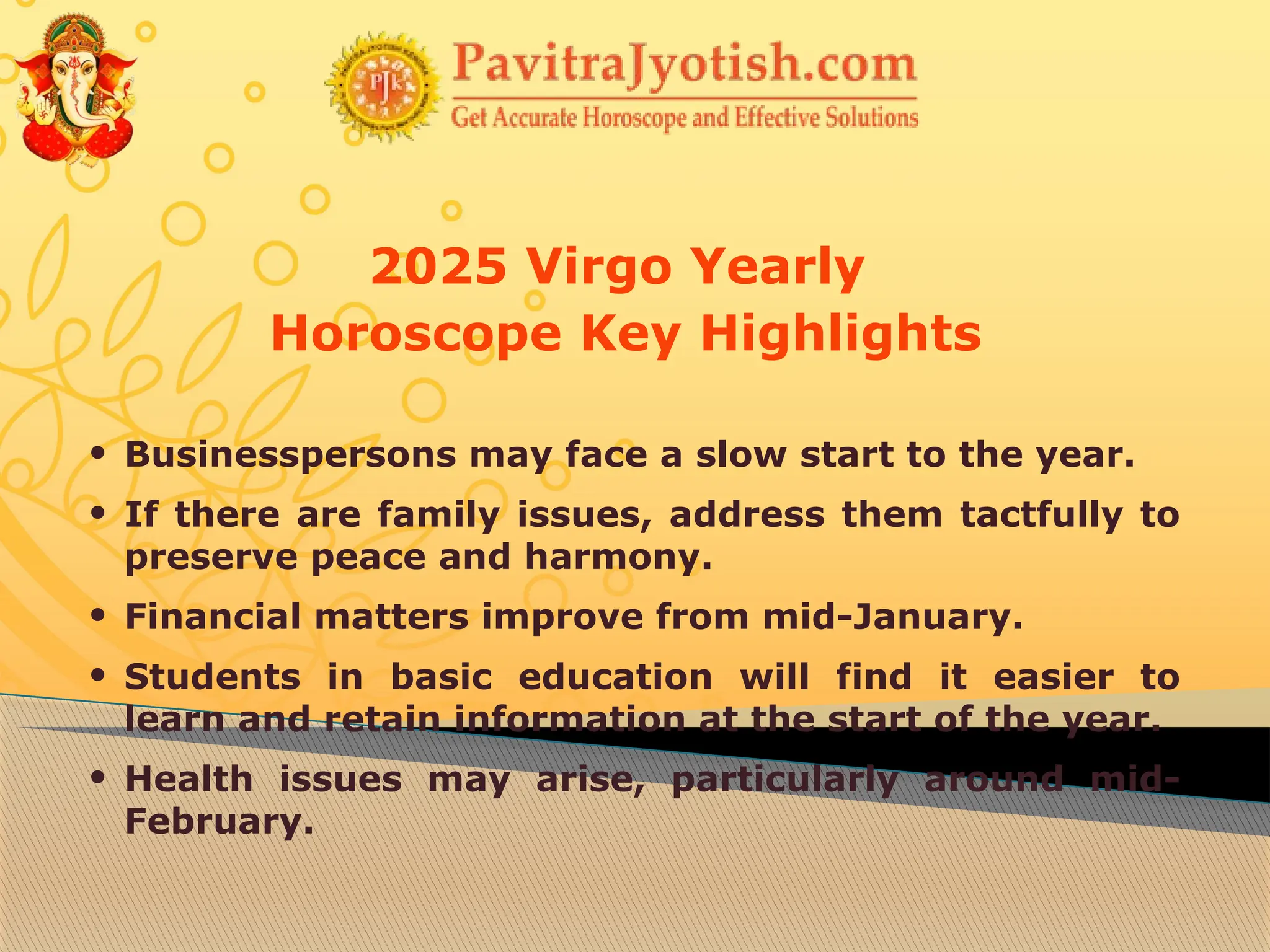 PJK

PavitraJyotish.com

Get Accurate Horoscope and Effective Solutions

2025 Virgo Yearly Horoscope Key Highlights

• Businesspersons may face a slow start to the year.

• If there are family issues, address them tactfully to preserve peace and harmony.

• Financial matters improve from mid-January.

• Students in basic education will find it easier to learn and retain information at the start of the year.

• Health issues may arise, particularly around mid-February.